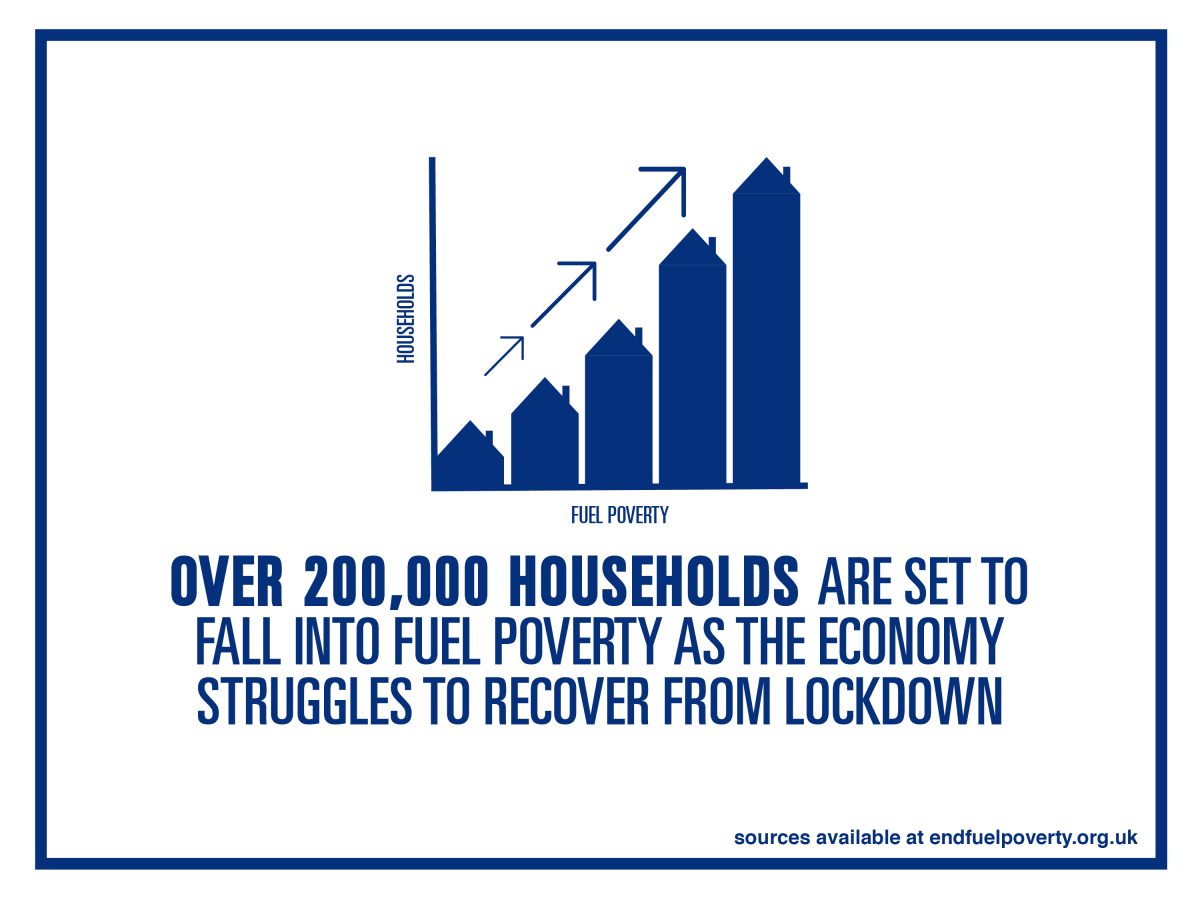 HOUSEHOLDS

FUEL POVERTY

OVER 200,000 HOUSEHOLDS ARE SET TO FALL INTO FUEL POVERTY AS THE ECONOMY STRUGGLES TO RECOVER FROM LOCKDOWN

sources available at endfuelpoverty.org.uk